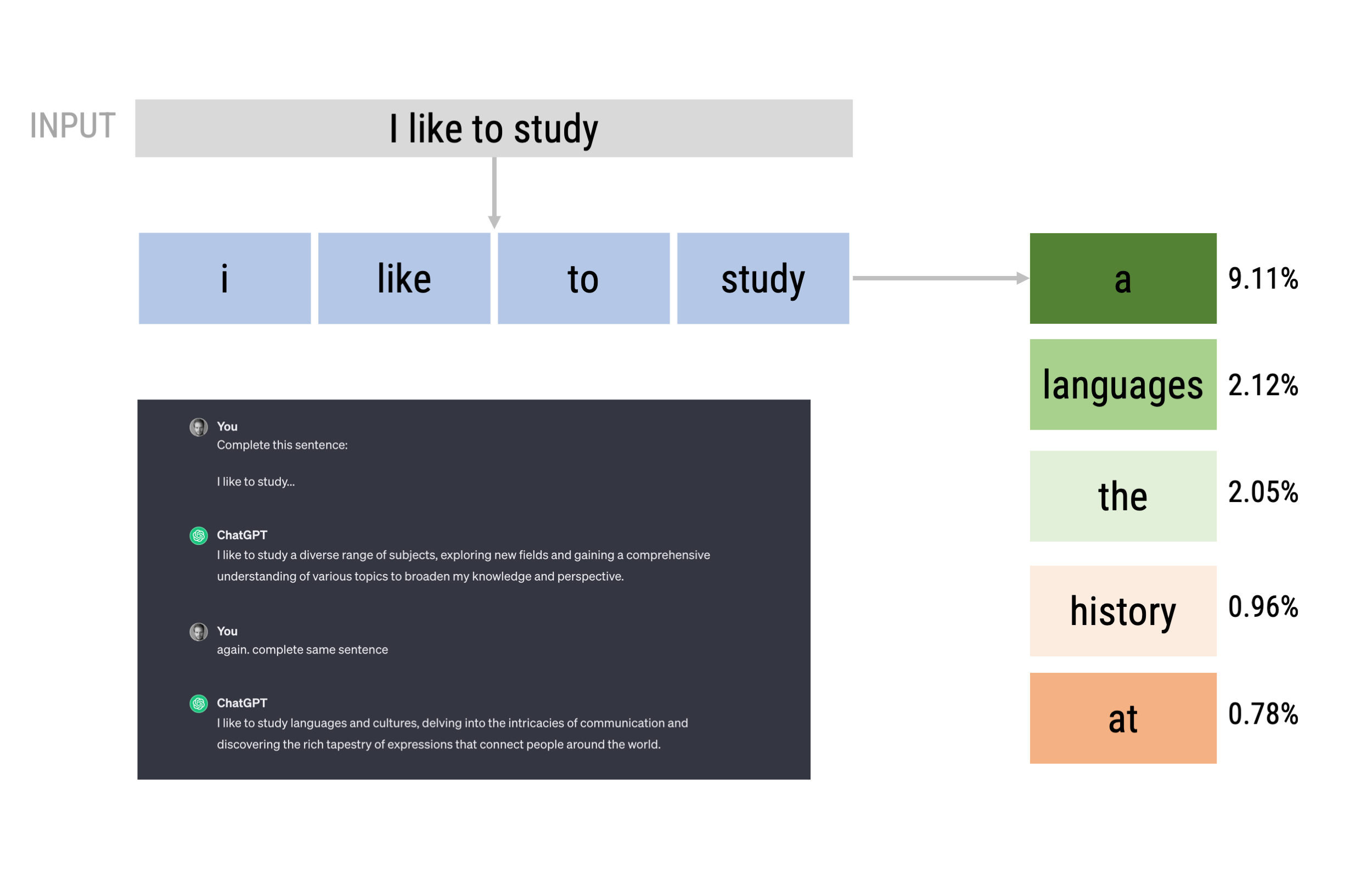 INPUT

I like to study

i like to study

a 9.11%

languages 2.12%

the 2.05%

history 0.96%

at 0.78%

You
Complete this sentence:

I like to study...

ChatGPT
I like to study a diverse range of subjects, exploring new fields and gaining a comprehensive understanding of various topics to broaden my knowledge and perspective.

You
again. complete same sentence

ChatGPT
I like to study languages and cultures, delving into the intricacies of communication and discovering the rich tapestry of expressions that connect people around the world.